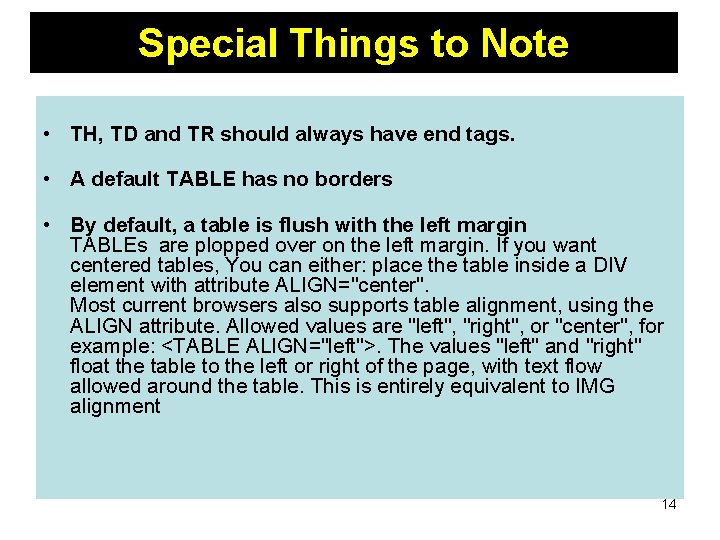 Special Things to Note

• TH, TD and TR should always have end tags.

• A default TABLE has no borders

• By default, a table is flush with the left margin
TABLEs are plopped over on the left margin. If you want centered tables, You can either: place the table inside a DIV element with attribute ALIGN="center".
Most current browsers also supports table alignment, using the ALIGN attribute. Allowed values are "left", "right", or "center", for example: <TABLE ALIGN="left">. The values "left" and "right" float the table to the left or right of the page, with text flow allowed around the table. This is entirely equivalent to IMG alignment

14